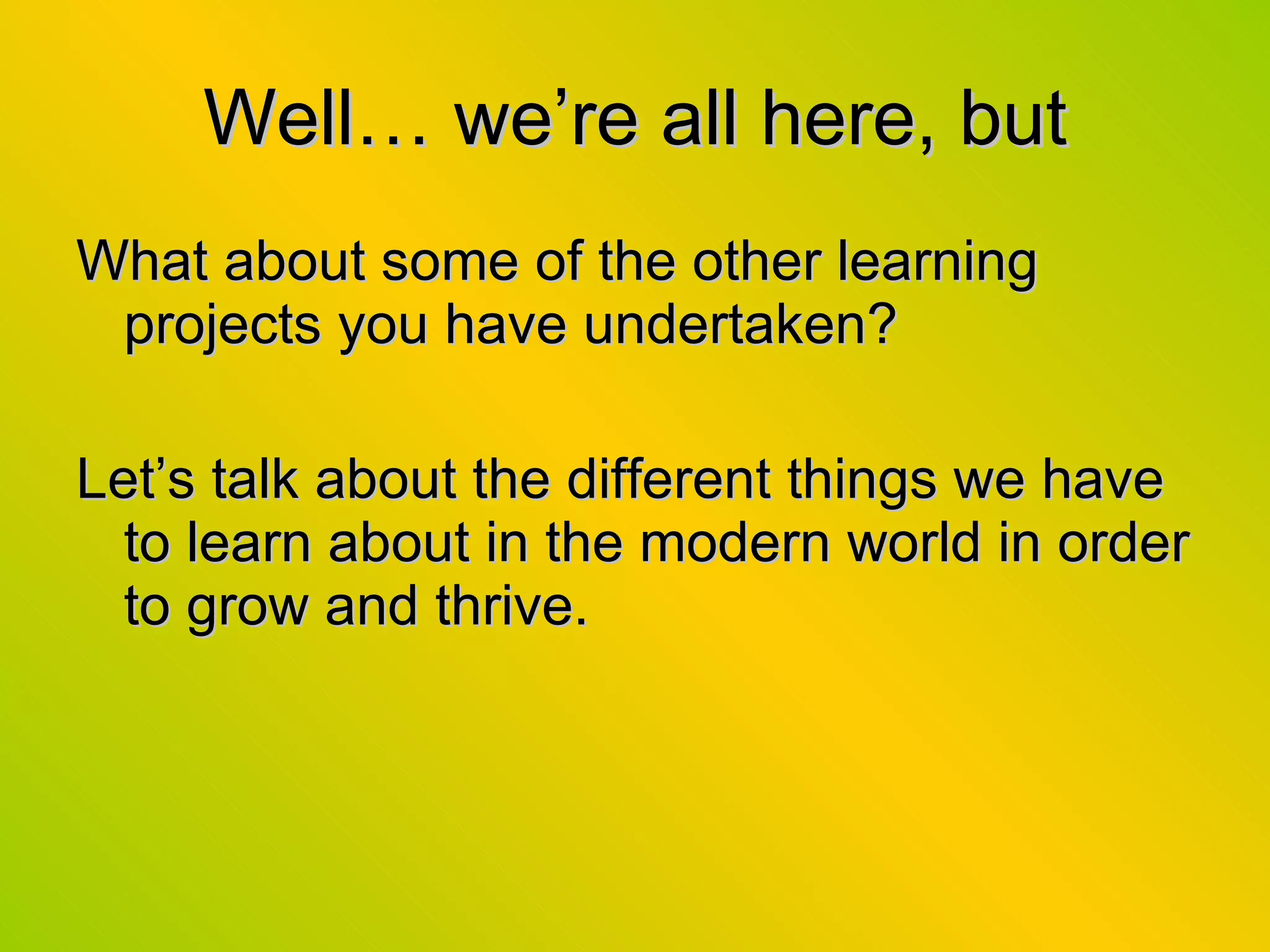 Well… we’re all here, but

What about some of the other learning projects you have undertaken?

Let’s talk about the different things we have to learn about in the modern world in order to grow and thrive.